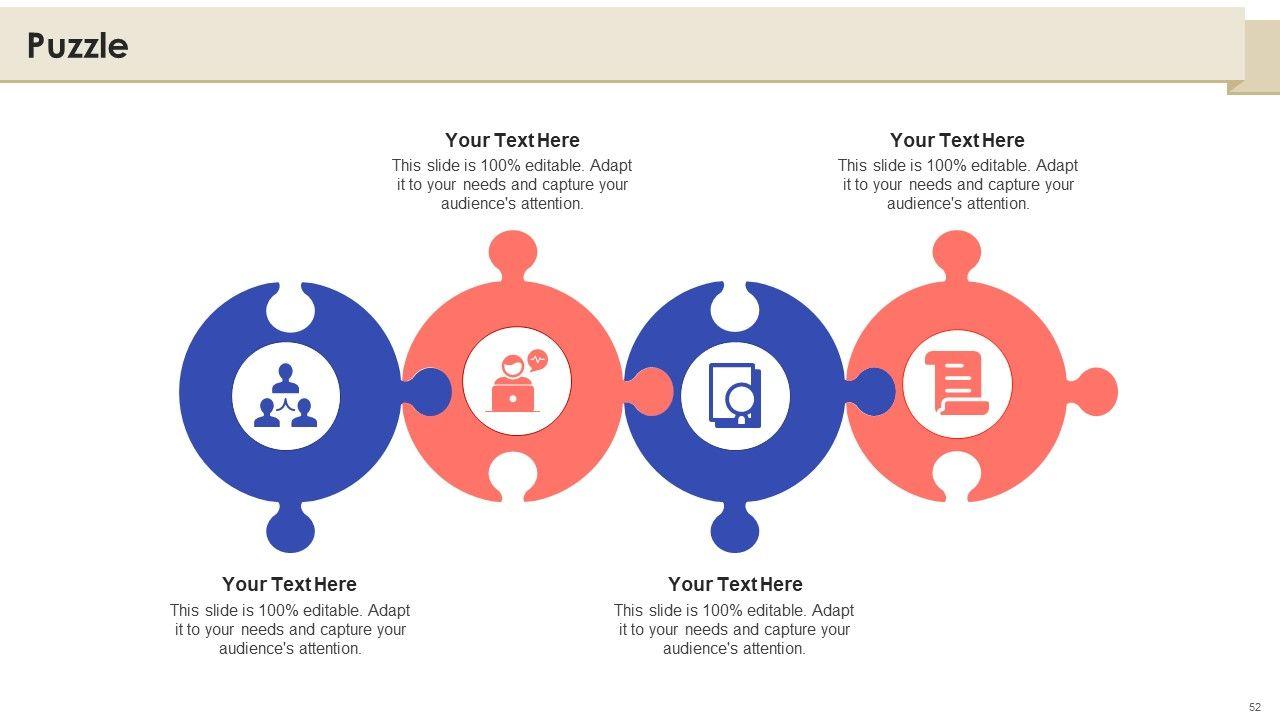 Puzzle

Your Text Here
This slide is 100% editable. Adapt it to your needs and capture your audience's attention.

Your Text Here
This slide is 100% editable. Adapt it to your needs and capture your audience's attention.

Your Text Here
This slide is 100% editable. Adapt it to your needs and capture your audience's attention.

Your Text Here
This slide is 100% editable. Adapt it to your needs and capture your audience's attention.

52